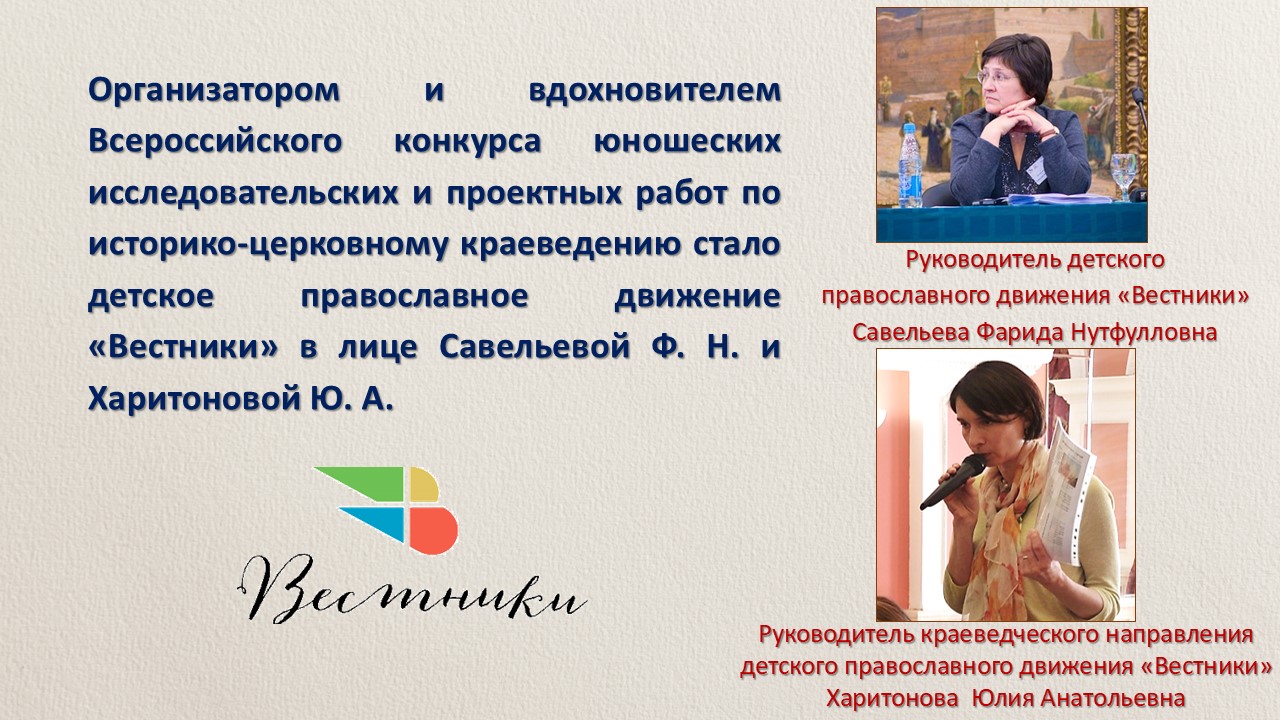 Организатором и вдохновителем Всероссийского конкурса юношеских исследовательских и проектных работ по историко-церковному краеведению стало детское православное движение «Вестники» в лице Савельевой Ф. Н. и Харитоновой Ю. А.

Вестники

Руководитель детского православного движения «Вестники»
Савельева Фарида Нутфулловна

Руководитель краеведческого направления детского православного движения «Вестники»
Харитонова Юлия Анатольевна